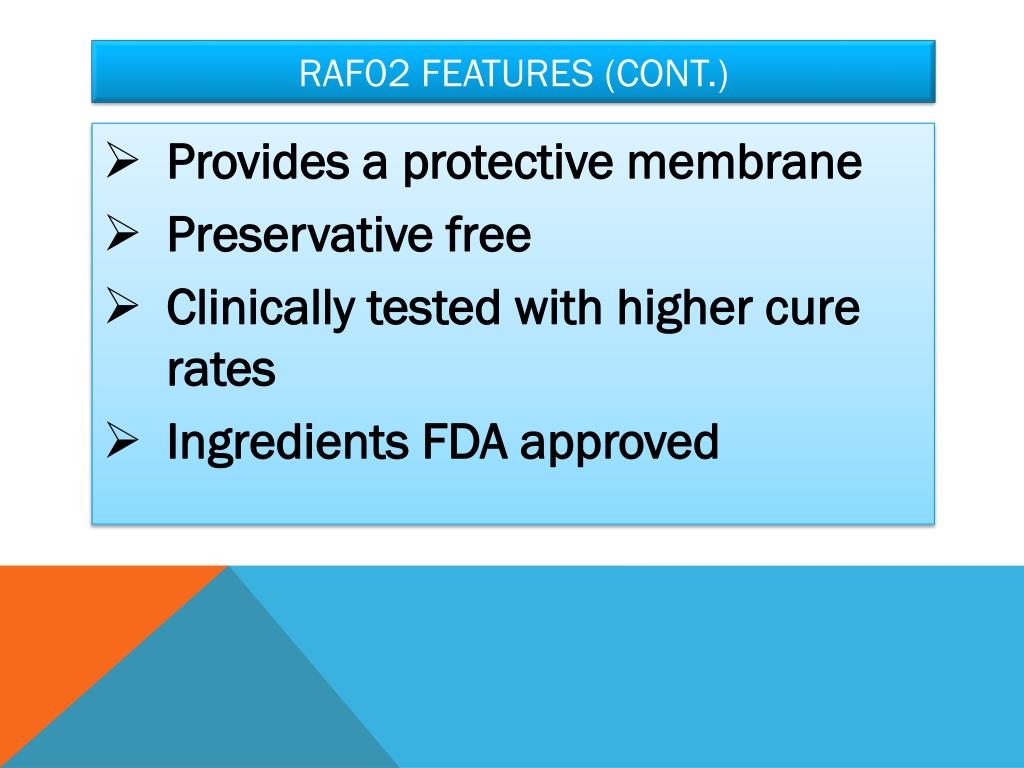 RAF02 FEATURES (CONT.)

➢ Provides a protective membrane
➢ Preservative free
➢ Clinically tested with higher cure rates
➢ Ingredients FDA approved